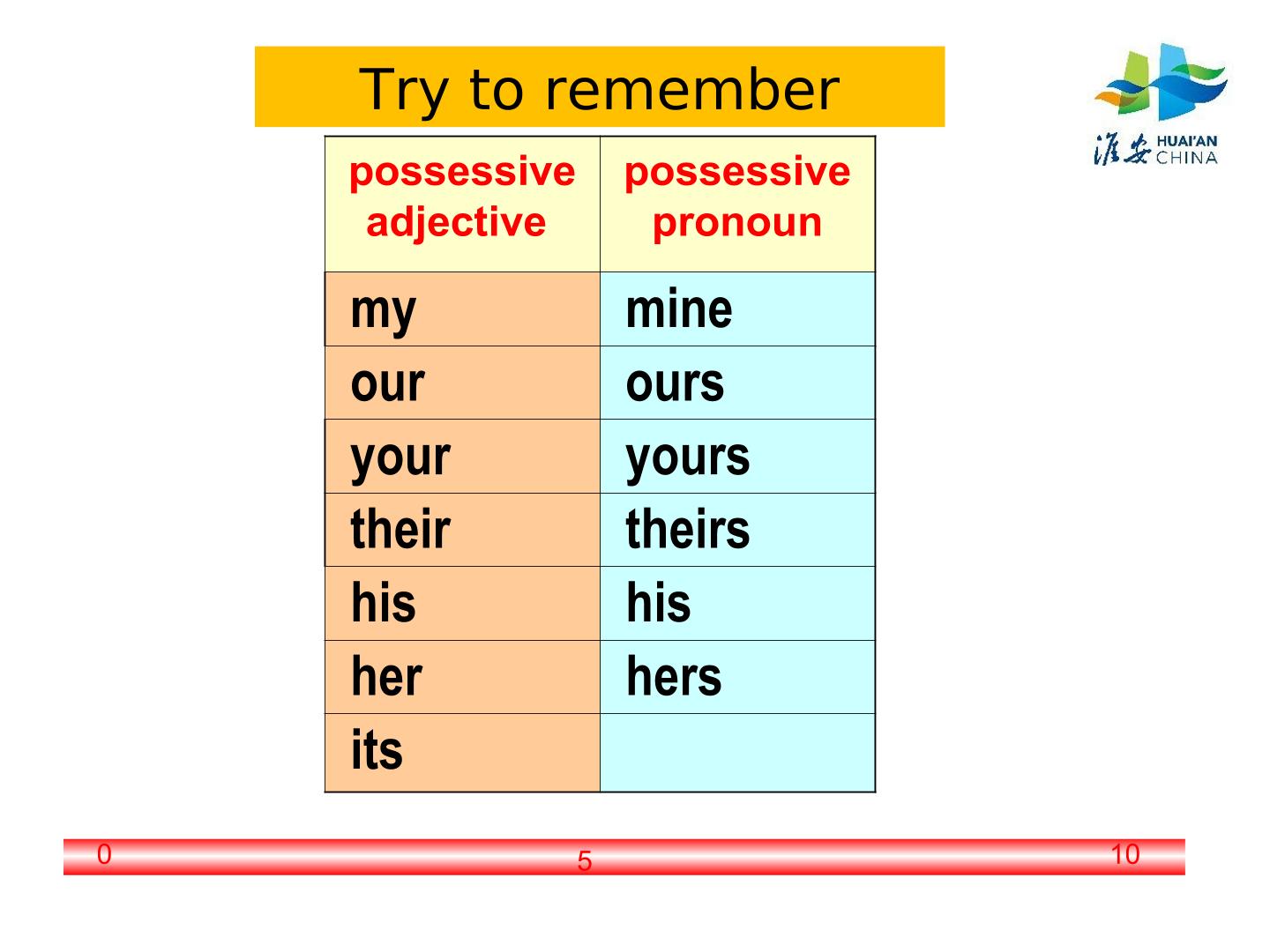 Try to remember

淮安 HUAI'AN CHINA

| possessive adjective | possessive pronoun |
|---|---|
| my | mine |
| our | ours |
| your | yours |
| their | theirs |
| his | his |
| her | hers |
| its | |

0 5 10